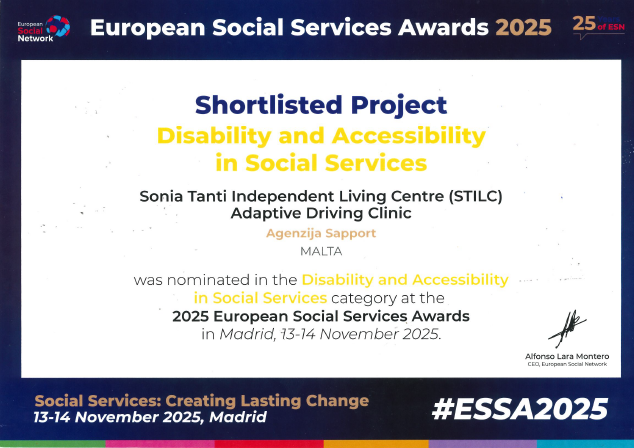 European Social Network

European Social Services Awards 2025

25 of ESN

Shortlisted Project
Disability and Accessibility in Social Services

Sonia Tanti Independent Living Centre (STILC)
Adaptive Driving Clinic

Agenzija Sapport

MALTA

was nominated in the Disability and Accessibility in Social Services category at the 2025 European Social Services Awards in Madrid, 13-14 November 2025.

Alfonso Lara Montero
CEO, European Social Network

Social Services: Creating Lasting Change
13-14 November 2025, Madrid

#ESSA2025